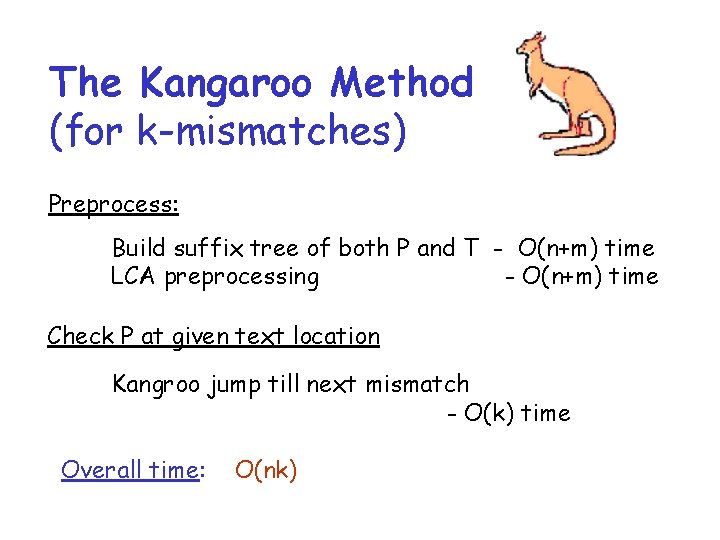 The Kangaroo Method
(for k-mismatches)

Preprocess:

Build suffix tree of both P and T - O(n+m) time
LCA preprocessing - O(n+m) time

Check P at given text location

Kangroo jump till next mismatch
- O(k) time

Overall time: O(nk)